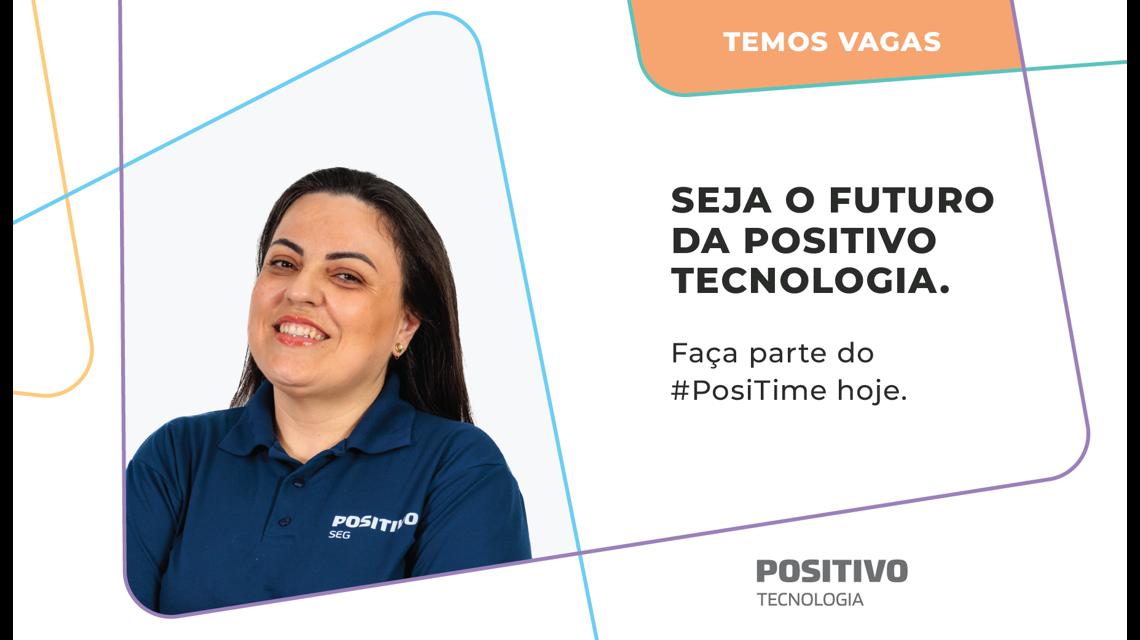 TEMOS VAGAS

SEJA O FUTURO DA POSITIVO TECNOLOGIA.

Faça parte do #PosiTime hoje.

POSITIVO
SEG

POSITIVO
TECNOLOGIA